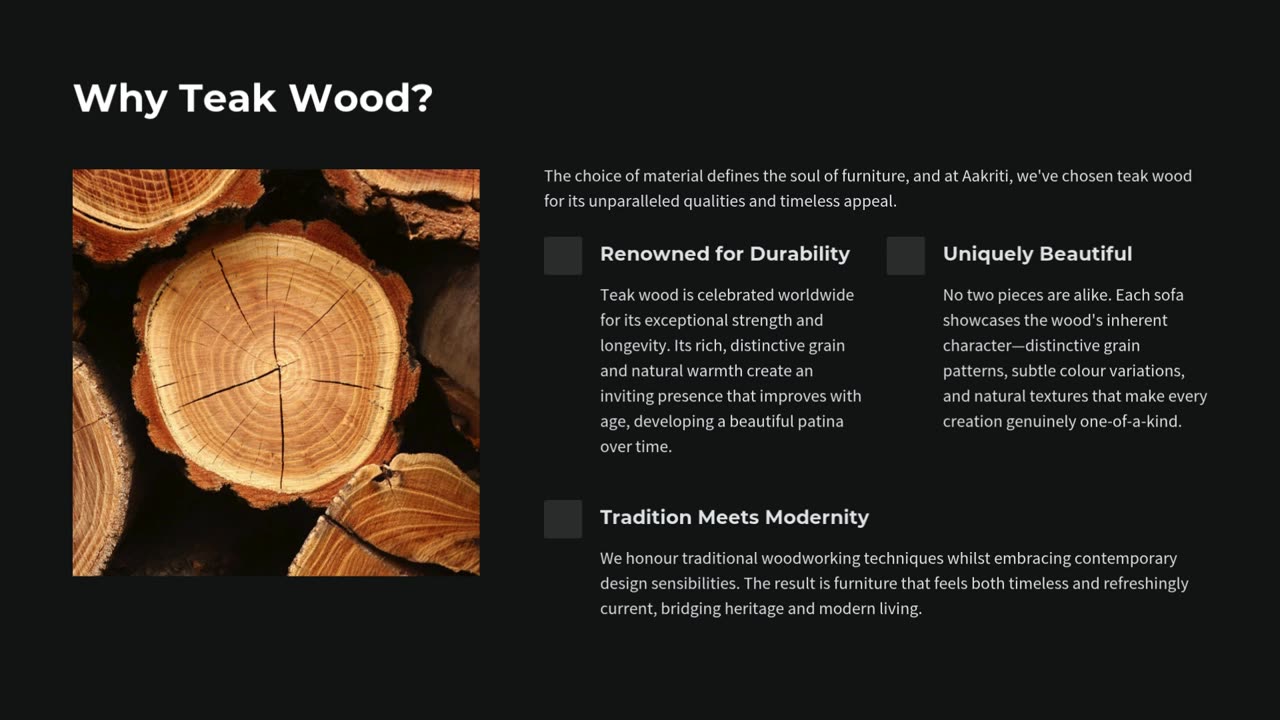 Why Teak Wood?

The choice of material defines the soul of furniture, and at Aakriti, we've chosen teak wood for its unparalleled qualities and timeless appeal.

Renowned for Durability

Teak wood is celebrated worldwide for its exceptional strength and longevity. Its rich, distinctive grain and natural warmth create an inviting presence that improves with age, developing a beautiful patina over time.

Uniquely Beautiful

No two pieces are alike. Each sofa showcases the wood's inherent character—distinctive grain patterns, subtle colour variations, and natural textures that make every creation genuinely one-of-a-kind.

Tradition Meets Modernity

We honour traditional woodworking techniques whilst embracing contemporary design sensibilities. The result is furniture that feels both timeless and refreshingly current, bridging heritage and modern living.